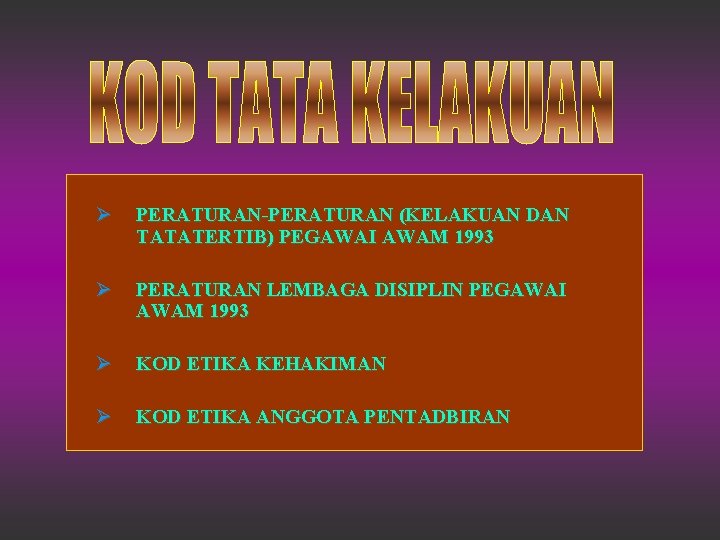 KOD TATA KELAKUAN

➢ PERATURAN-PERATURAN (KELAKUAN DAN TATATERTIB) PEGAWAI AWAM 1993

➢ PERATURAN LEMBAGA DISIPLIN PEGAWAI AWAM 1993

➢ KOD ETIKA KEHAKIMAN

➢ KOD ETIKA ANGGOTA PENTADBIRAN